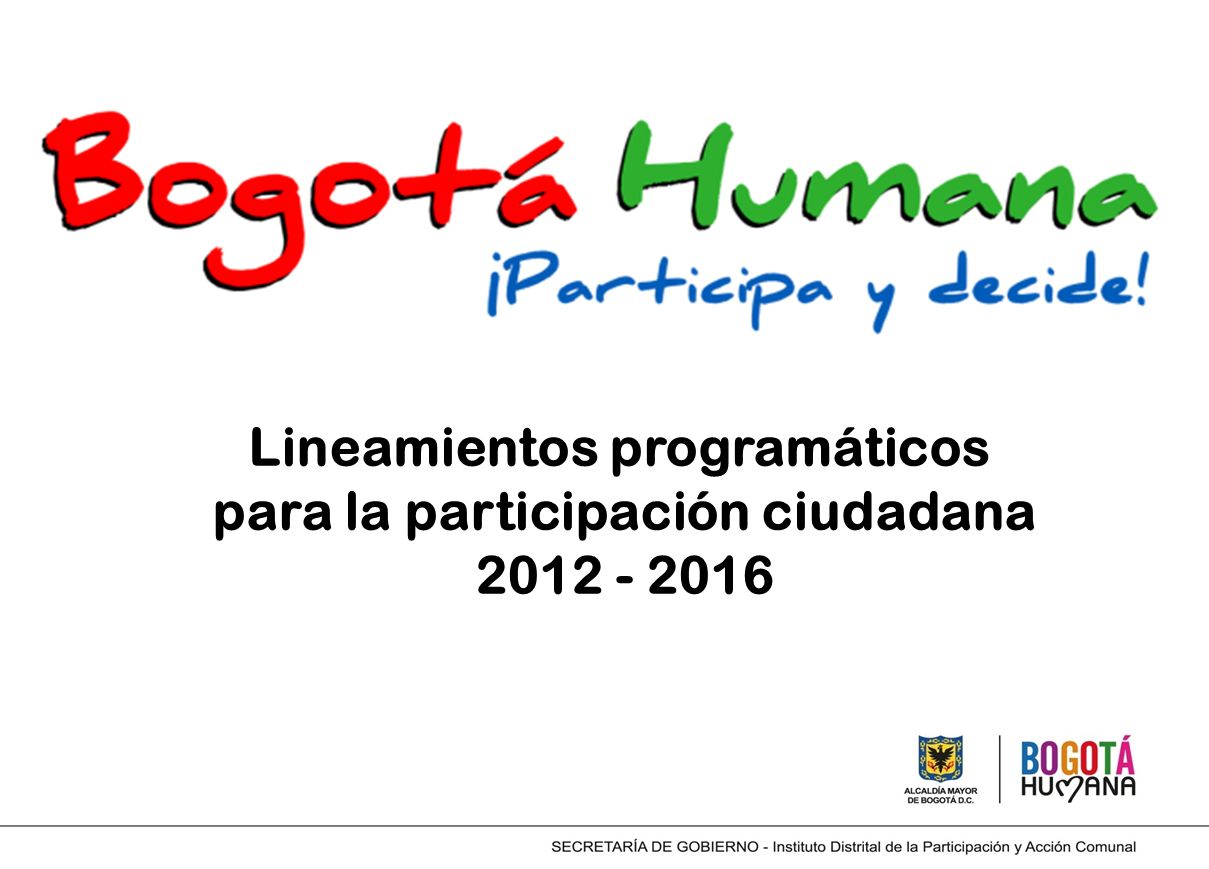 Bogotá Humana
¡Participa y decide!

Lineamientos programáticos para la participación ciudadana 2012 - 2016

ALCALDÍA MAYOR DE BOGOTÁ D.C.

BOGOTÁ HUMANA

SECRETARÍA DE GOBIERNO - Instituto Distrital de la Participación y Acción Comunal